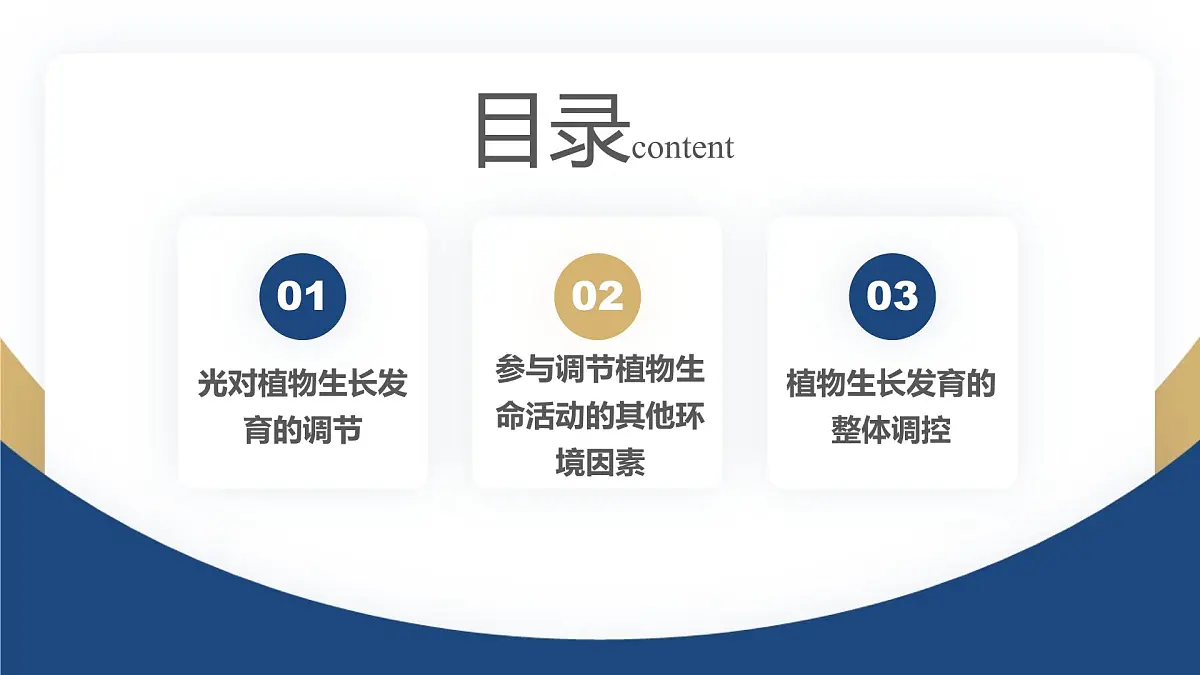 目录content

01

光对植物生长发育的调节

02

参与调节植物生命活动的其他环境因素

03

植物生长发育的整体调控